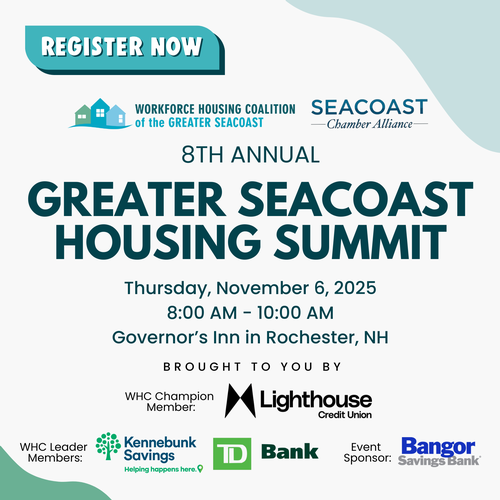 REGISTER NOW

WORKFORCE HOUSING COALITION of the GREATER SEACOAST

SEACOAST Chamber Alliance

8TH ANNUAL

GREATER SEACOAST HOUSING SUMMIT

Thursday, November 6, 2025
8:00 AM - 10:00 AM
Governor's Inn in Rochester, NH

BROUGHT TO YOU BY

WHC Champion Member: Lighthouse Credit Union

WHC Leader Members: Kennebunk Savings Helping happens here.

TD Bank

Event Sponsor: Bangor Savings Bank